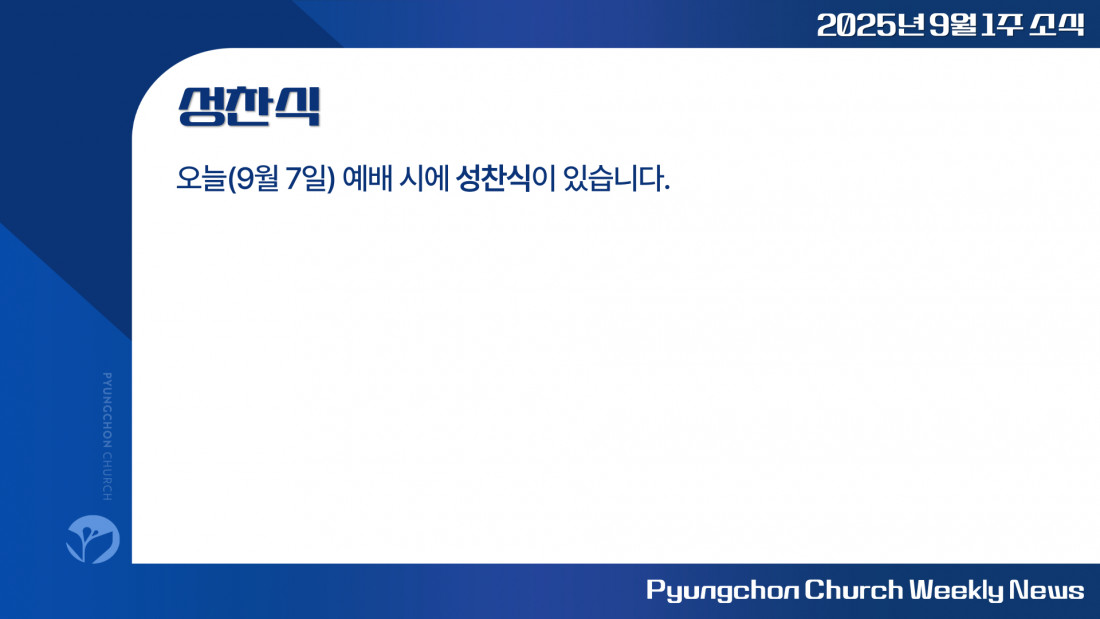 2025년 9월 1주 소식

성찬식

오늘(9월 7일) 예배 시에 성찬식이 있습니다.

PYUNGCHON CHURCH

Pyungchon Church Weekly News